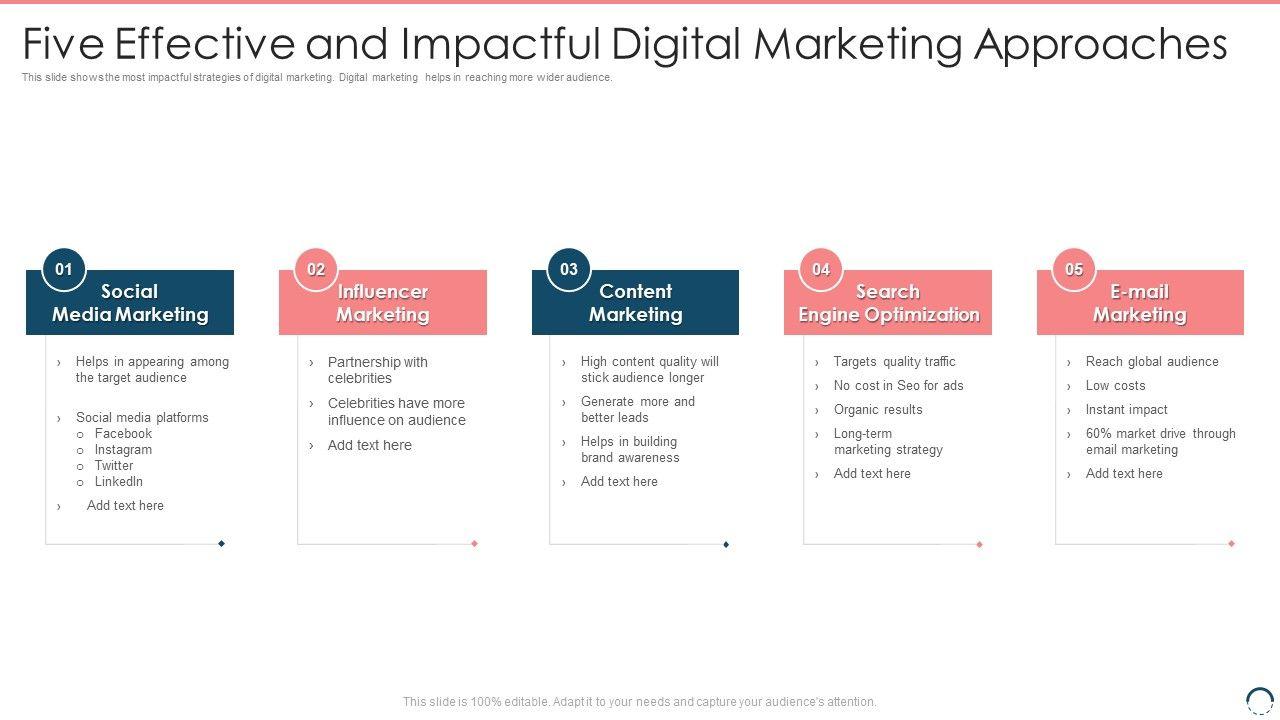 Five Effective and Impactful Digital Marketing Approaches

This slide shows the most impactful strategies of digital marketing. Digital marketing helps in reaching more wider audience.

01
Social Media Marketing

› Helps in appearing among the target audience

› Social media platforms
o Facebook
o Instagram
o Twitter
o LinkedIn

› Add text here

02
Influencer Marketing

› Partnership with celebrities
› Celebrities have more influence on audience
› Add text here

03
Content Marketing

› High content quality will stick audience longer
› Generate more and better leads
› Helps in building brand awareness
› Add text here

04
Search Engine Optimization

› Targets quality traffic
› No cost in Seo for ads
› Organic results
› Long-term marketing strategy
› Add text here

05
E-mail Marketing

› Reach global audience
› Low costs
› Instant impact
› 60% market drive through email marketing
› Add text here

This slide is 100% editable. Adapt it to your needs and capture your audience's attention.